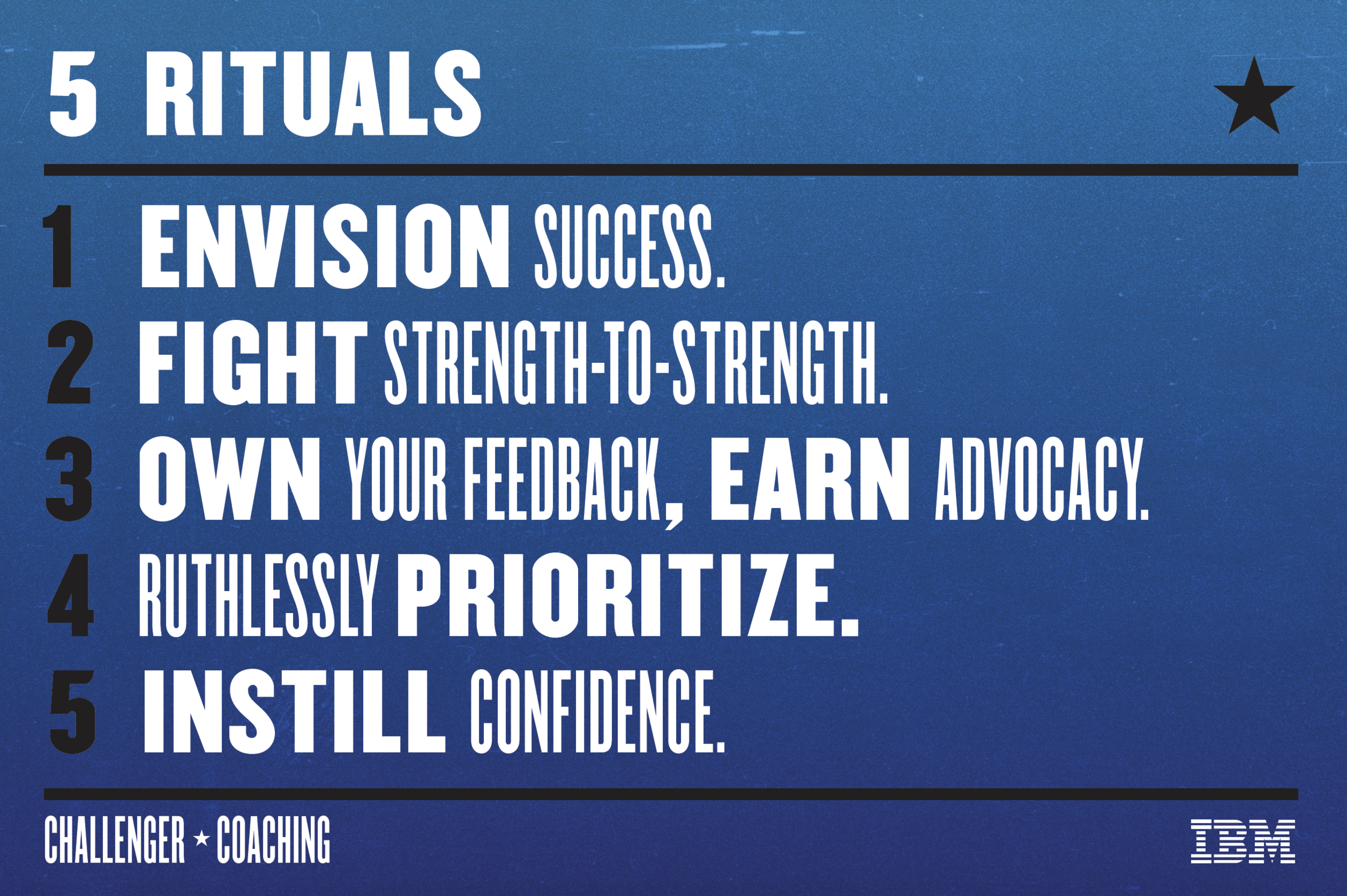 5 RITUALS

1 ENVISION SUCCESS.
2 FIGHT STRENGTH-TO-STRENGTH.
3 OWN YOUR FEEDBACK, EARN ADVOCACY.
4 RUTHLESSLY PRIORITIZE.
5 INSTILL CONFIDENCE.

CHALLENGER ★ COACHING

IBM